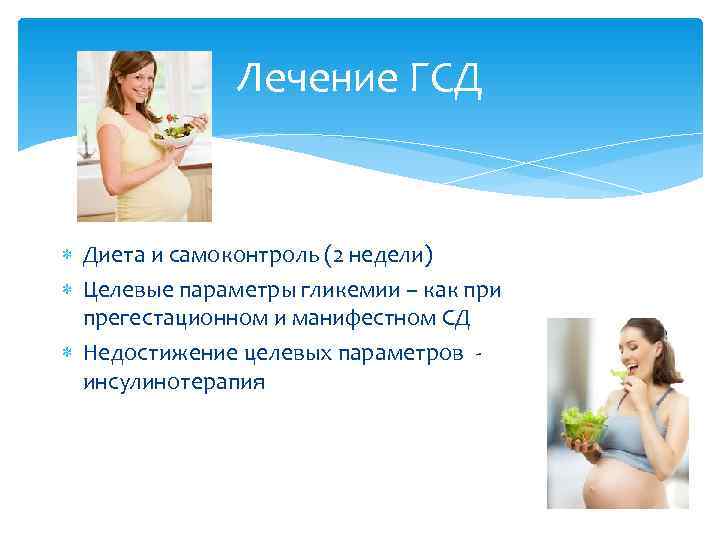 Лечение ГСД

Диета и самоконтроль (2 недели)

Целевые параметры гликемии – как при прегестационном и манифестном СД

Недостижение целевых параметров - инсулинотерапия